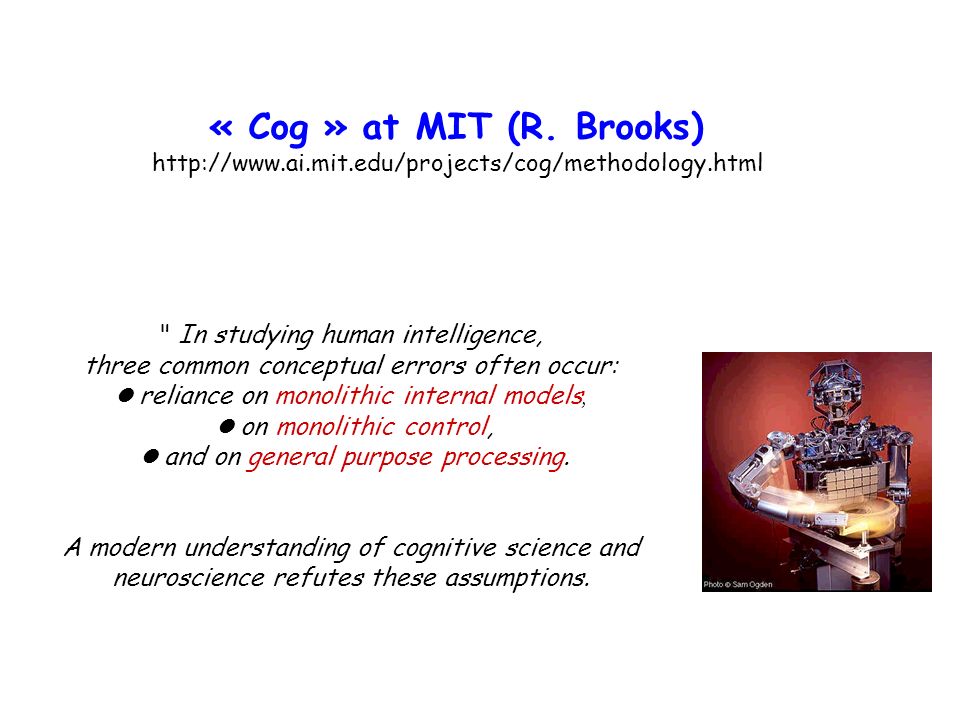 « Cog » at MIT (R. Brooks)
http://www.ai.mit.edu/projects/cog/methodology.html

" In studying human intelligence, three common conceptual errors often occur:
● reliance on monolithic internal models,
● on monolithic control,
● and on general purpose processing.

A modern understanding of cognitive science and neuroscience refutes these assumptions.

Photo © Sam Ogden